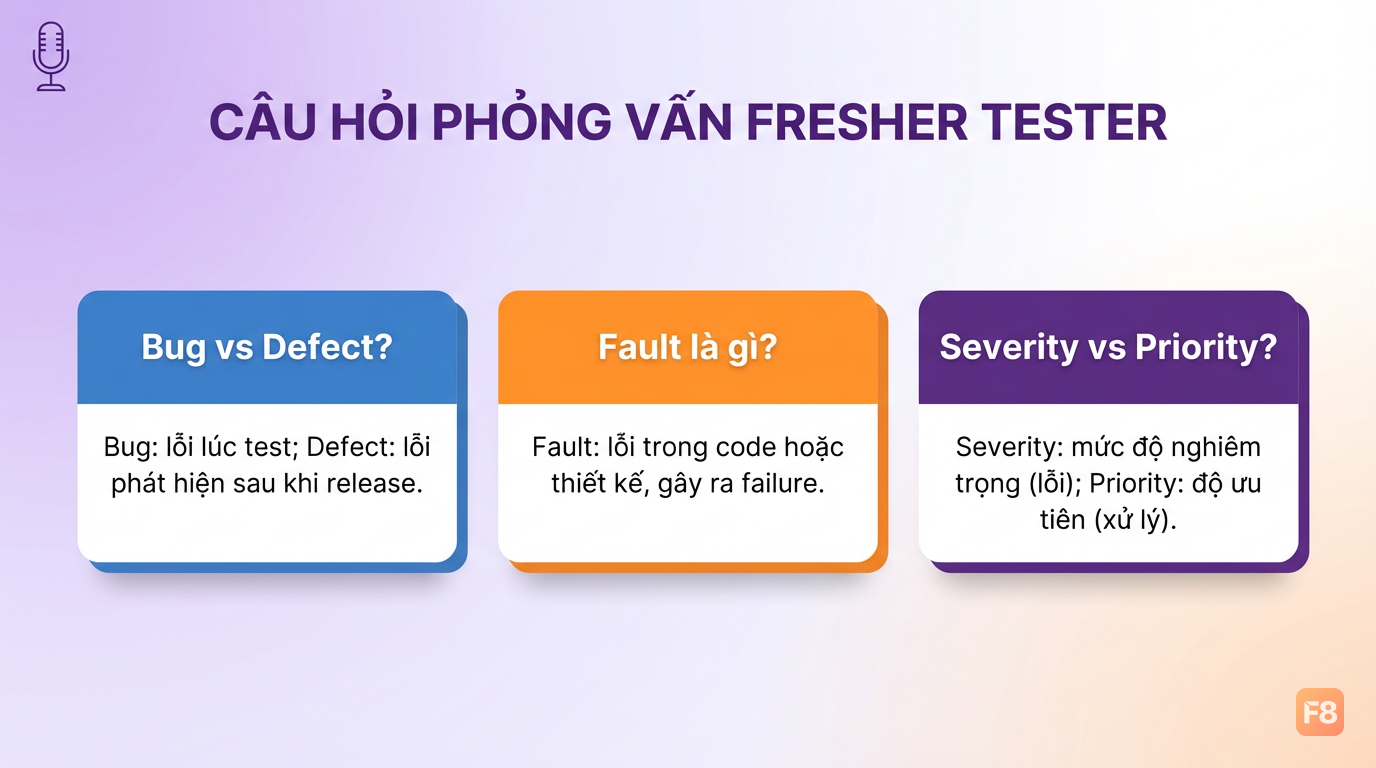 CÂU HỎI PHỎNG VẤN FRESHER TESTER

Bug vs Defect?

Bug: lỗi lúc test; Defect: lỗi phát hiện sau khi release.

Fault là gì?

Fault: lỗi trong code hoặc thiết kế, gây ra failure.

Severity vs Priority?

Severity: mức độ nghiêm trọng (lỗi); Priority: độ ưu tiên (xử lý).

F8